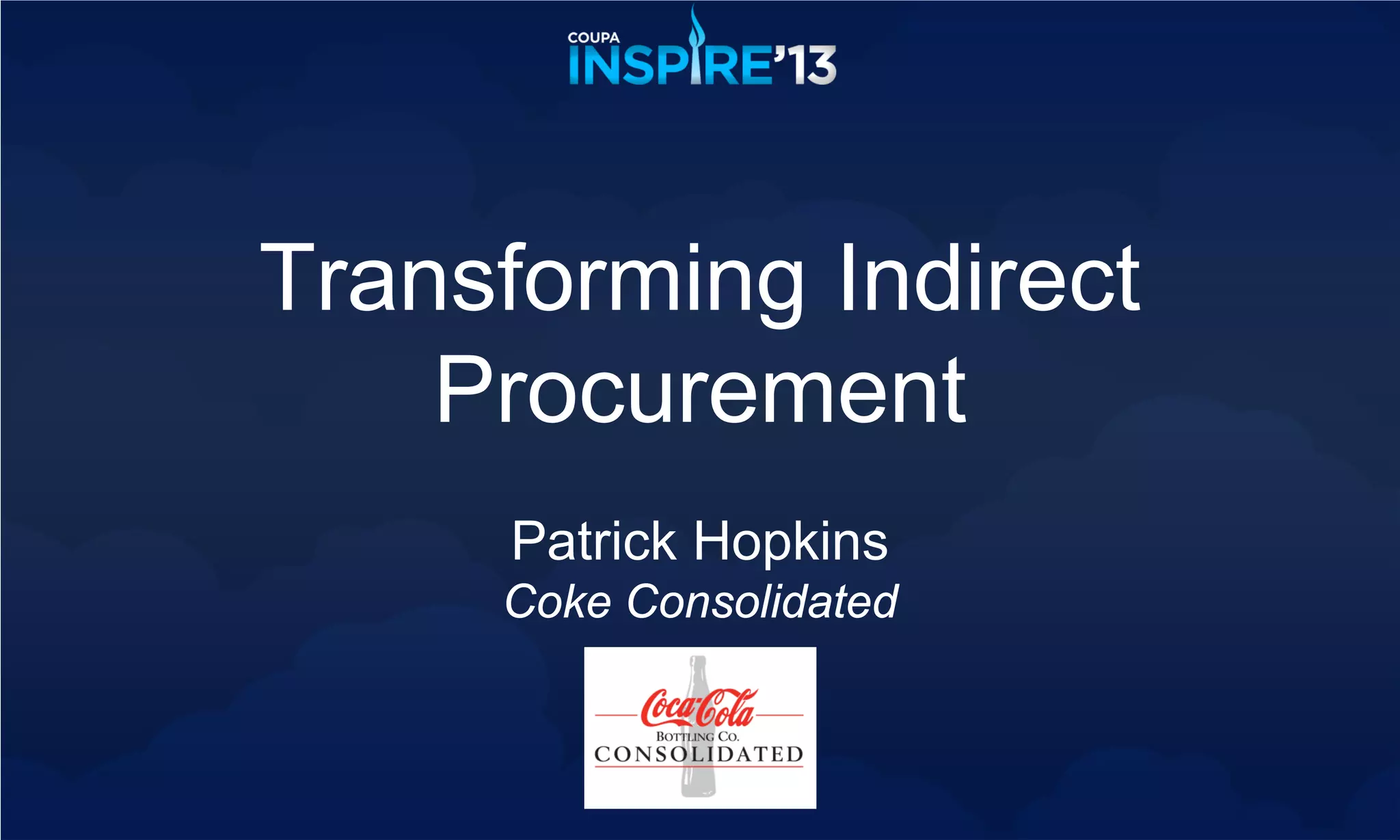 COUPA
INSPIRE'13

Transforming Indirect Procurement

Patrick Hopkins
Coke Consolidated

Coca-Cola
BOTTLING CO.
CONSOLIDATED